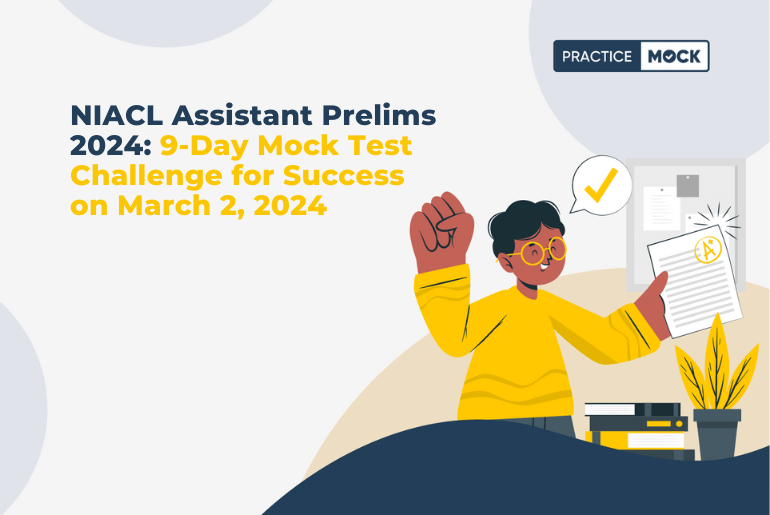 PRACTICE MOCK

NIACL Assistant Prelims 2024: 9-Day Mock Test Challenge for Success on March 2, 2024

A+